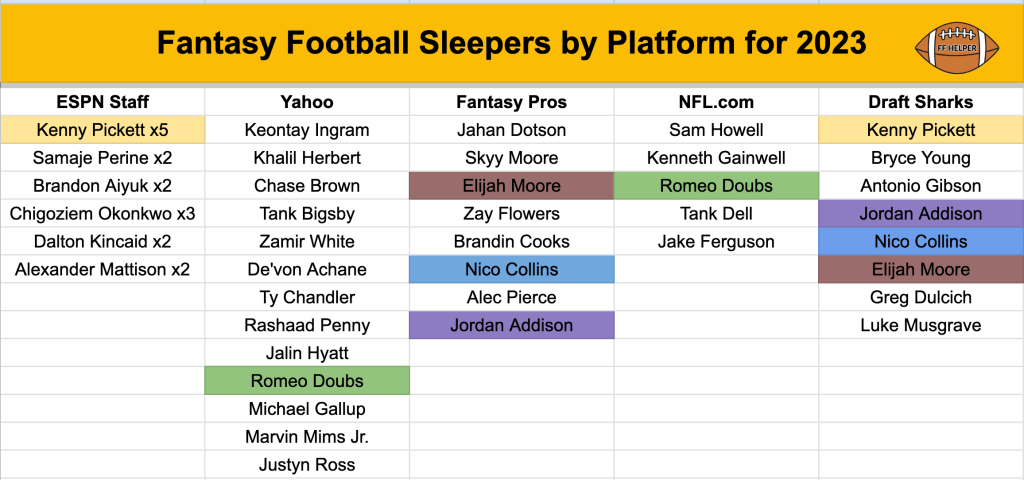 Fantasy Football Sleepers by Platform for 2023

FF HELPER

| ESPN Staff | Yahoo | Fantasy Pros | NFL.com | Draft Sharks |
|---|---|---|---|---|
| Kenny Pickett x5 | Keontay Ingram | Jahan Dotson | Sam Howell | Kenny Pickett |
| Samaje Perine x2 | Khalil Herbert | Skyy Moore | Kenneth Gainwell | Bryce Young |
| Brandon Aiyuk x2 | Chase Brown | Elijah Moore | Romeo Doubs | Antonio Gibson |
| Chigoziem Okonkwo x3 | Tank Bigsby | Zay Flowers | Tank Dell | Jordan Addison |
| Dalton Kincaid x2 | Zamir White | Brandin Cooks | Jake Ferguson | Nico Collins |
| Alexander Mattison x2 | De'von Achane | Nico Collins | | Elijah Moore |
| | Ty Chandler | Alec Pierce | | Greg Dulcich |
| | Rashaad Penny | Jordan Addison | | Luke Musgrave |
| | Jalin Hyatt | | | |
| | Romeo Doubs | | | |
| | Michael Gallup | | | |
| | Marvin Mims Jr. | | | |
| | Justyn Ross | | | |